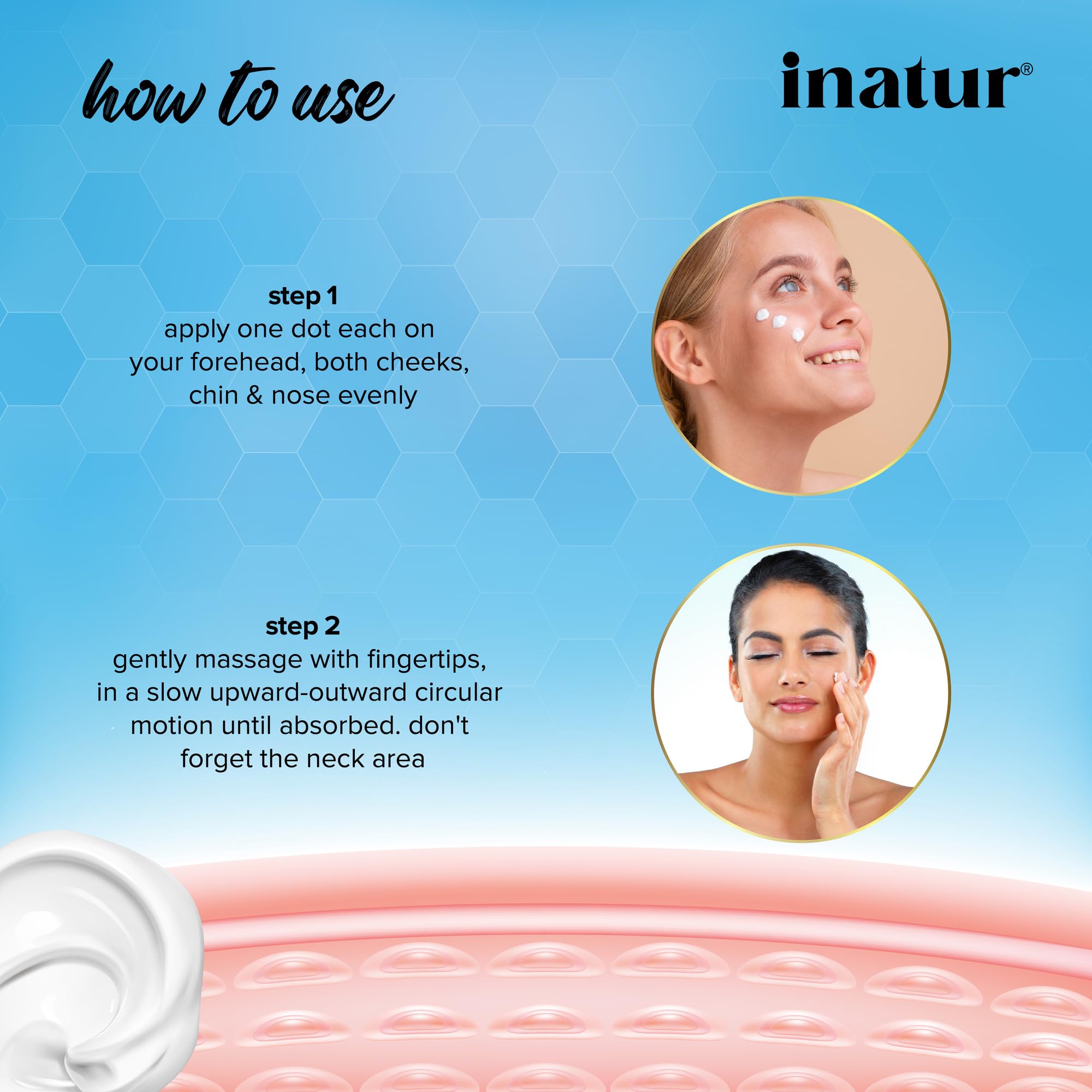 how to use

inatur®

step 1
apply one dot each on your forehead, both cheeks, chin & nose evenly

step 2
gently massage with fingertips, in a slow upward-outward circular motion until absorbed. don't forget the neck area